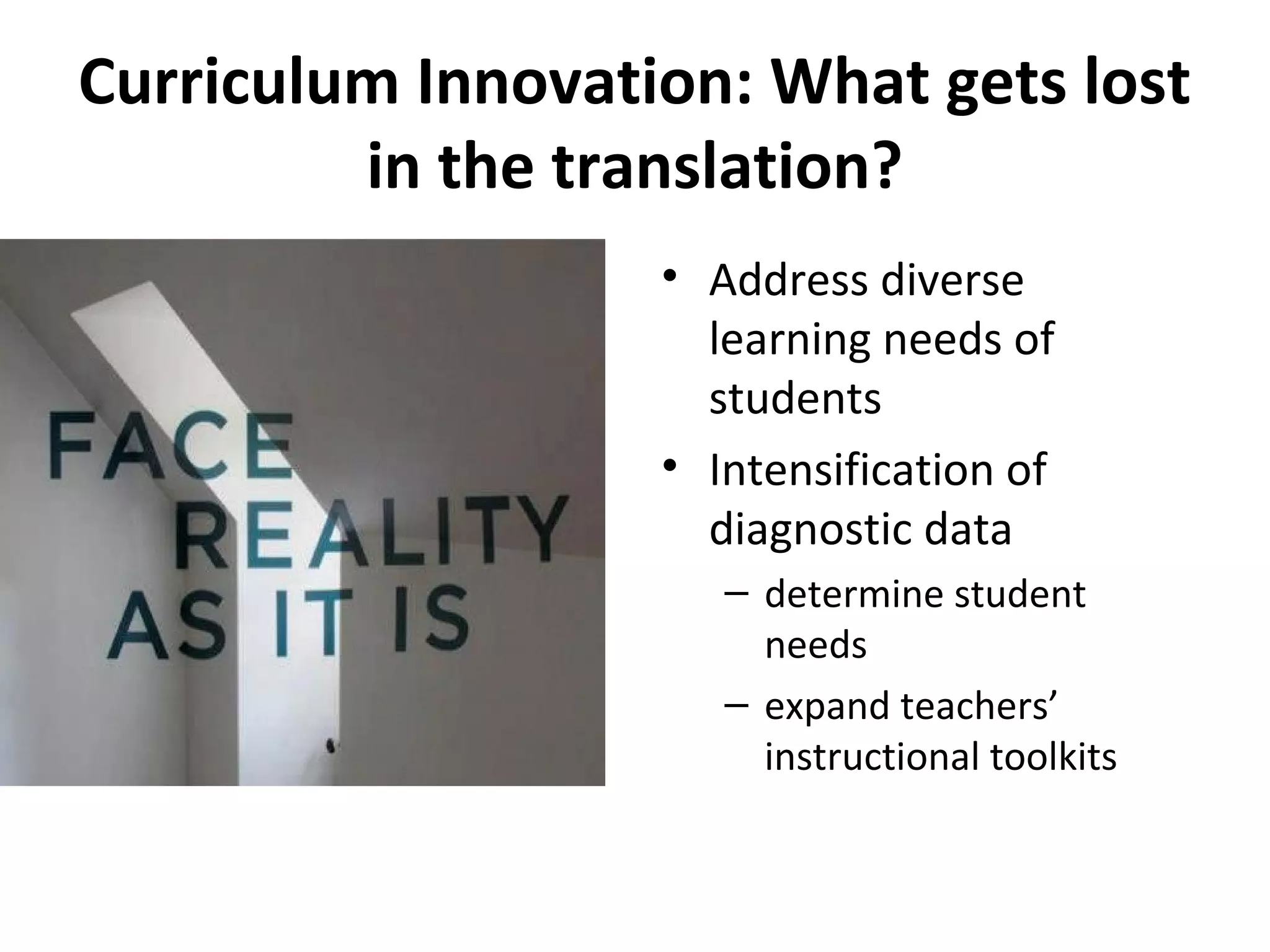 Curriculum Innovation: What gets lost in the translation?

FACE
REALITY
AS IT IS

• Address diverse learning needs of students
• Intensification of diagnostic data
– determine student needs
– expand teachers' instructional toolkits